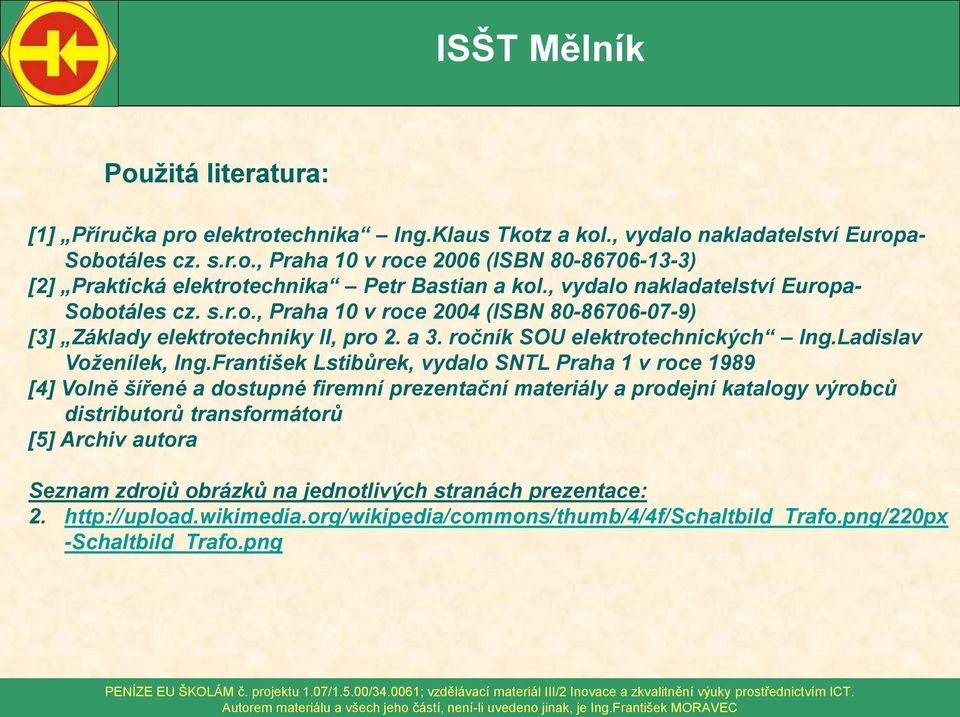 ISŠT Mělník

Použitá literatura:

[1] „Příručka pro elektrotechnika“ – Ing.Klaus Tkotz a kol., vydalo nakladatelství Europa-Sobotáles cz. s.r.o., Praha 10 v roce 2006 (ISBN 80-86706-13-3)
[2] „Praktická elektrotechnika“ – Petr Bastian a kol., vydalo nakladatelství Europa-Sobotáles cz. s.r.o., Praha 10 v roce 2004 (ISBN 80-86706-07-9)
[3] „Základy elektrotechniky II, pro 2. a 3. ročník SOU elektrotechnických“ – Ing.Ladislav Voženílek, Ing.František Lstibůrek, vydalo SNTL Praha 1 v roce 1989
[4] Volně šířené a dostupné firemní prezentační materiály a prodejní katalogy výrobců distributorů transformátorů
[5] Archiv autora

Seznam zdrojů obrázků na jednotlivých stranách prezentace:
2. http://upload.wikimedia.org/wikipedia/commons/thumb/4/4f/Schaltbild_Trafo.png/220px-Schaltbild_Trafo.png

PENÍZE EU ŠKOLÁM č. projektu 1.07/1.5.00/34.0061; vzdělávací materiál III/2 Inovace a zkvalitnění výuky prostřednictvím ICT.
Autorem materiálu a všech jeho částí, není-li uvedeno jinak, je Ing.František MORAVEC